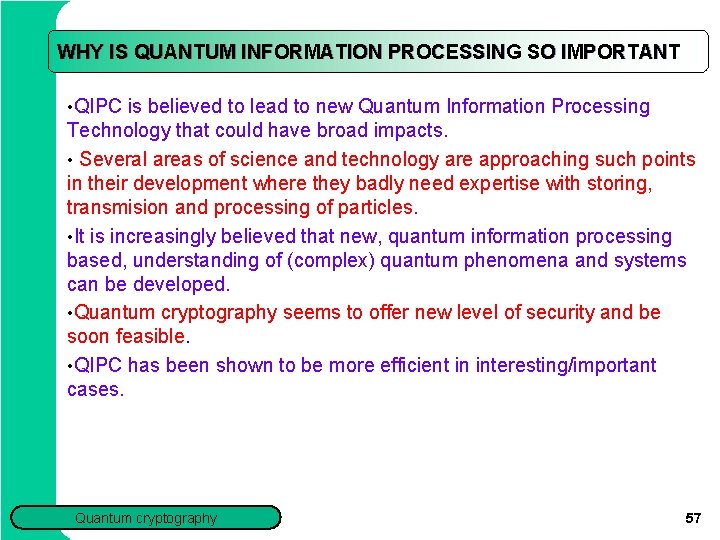 WHY IS QUANTUM INFORMATION PROCESSING SO IMPORTANT

•QIPC is believed to lead to new Quantum Information Processing Technology that could have broad impacts.

• Several areas of science and technology are approaching such points in their development where they badly need expertise with storing, transmision and processing of particles.

•It is increasingly believed that new, quantum information processing based, understanding of (complex) quantum phenomena and systems can be developed.

•Quantum cryptography seems to offer new level of security and be soon feasible.

•QIPC has been shown to be more efficient in interesting/important cases.

Quantum cryptography

57